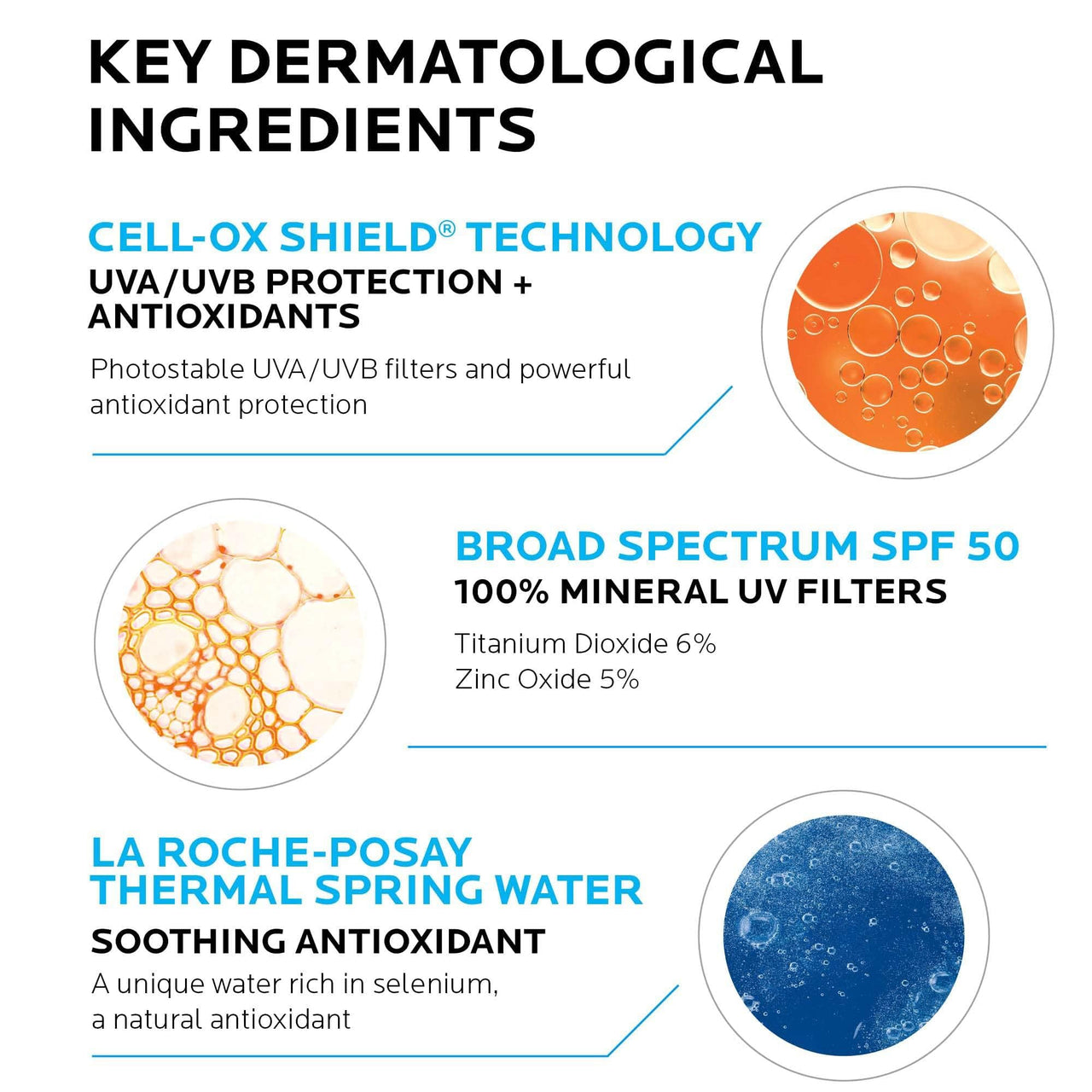 KEY DERMATOLOGICAL INGREDIENTS

CELL-OX SHIELD® TECHNOLOGY
UVA/UVB PROTECTION + ANTIOXIDANTS
Photostable UVA/UVB filters and powerful antioxidant protection

BROAD SPECTRUM SPF 50
100% MINERAL UV FILTERS
Titanium Dioxide 6%
Zinc Oxide 5%

LA ROCHE-POSAY THERMAL SPRING WATER
SOOTHING ANTIOXIDANT
A unique water rich in selenium, a natural antioxidant